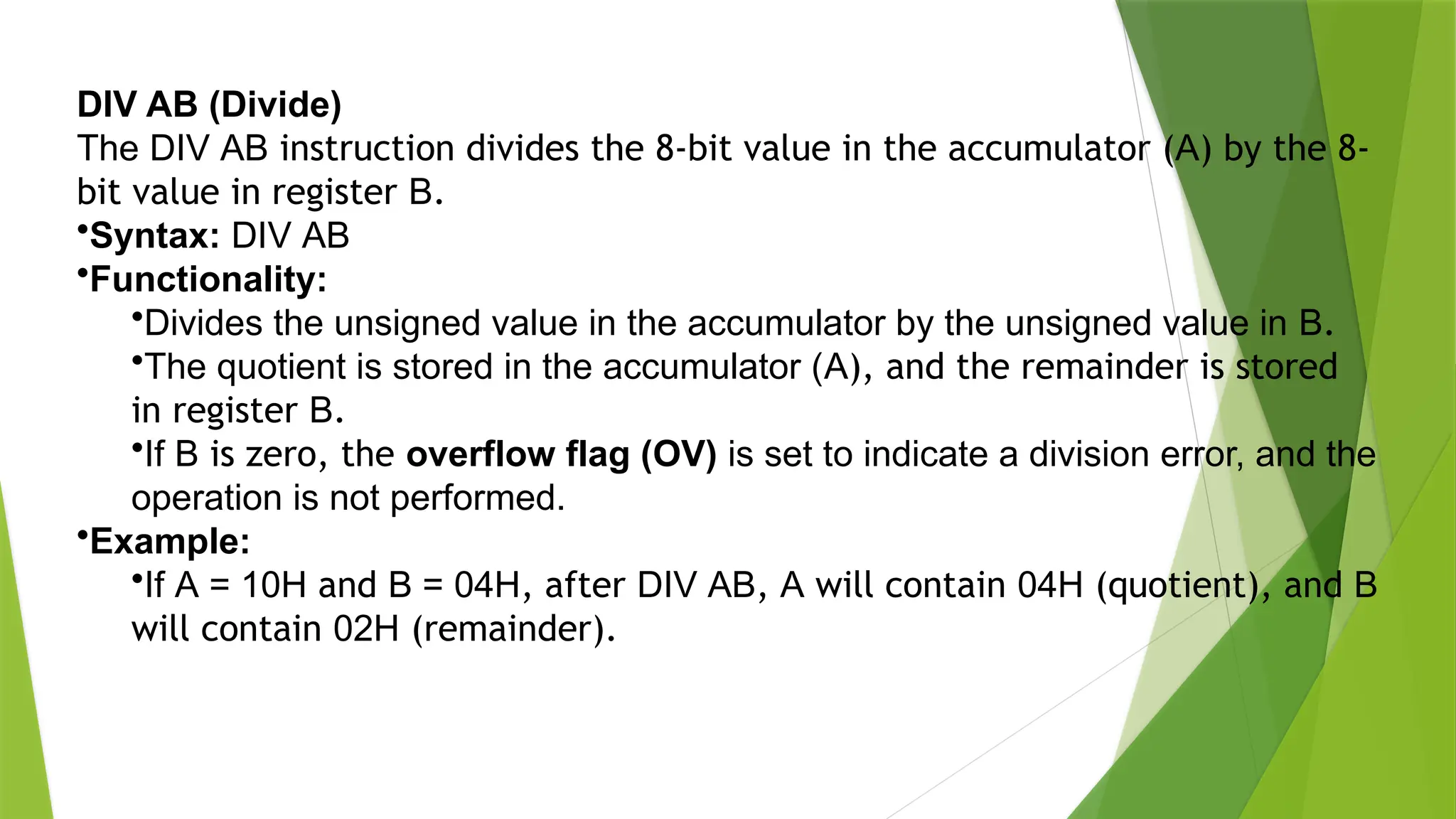 DIV AB (Divide)
The DIV AB instruction divides the 8-bit value in the accumulator (A) by the 8-bit value in register B.
•Syntax: DIV AB
•Functionality:
•Divides the unsigned value in the accumulator by the unsigned value in B.
•The quotient is stored in the accumulator (A), and the remainder is stored in register B.
•If B is zero, the overflow flag (OV) is set to indicate a division error, and the operation is not performed.
•Example:
•If A = 10H and B = 04H, after DIV AB, A will contain 04H (quotient), and B will contain 02H (remainder).